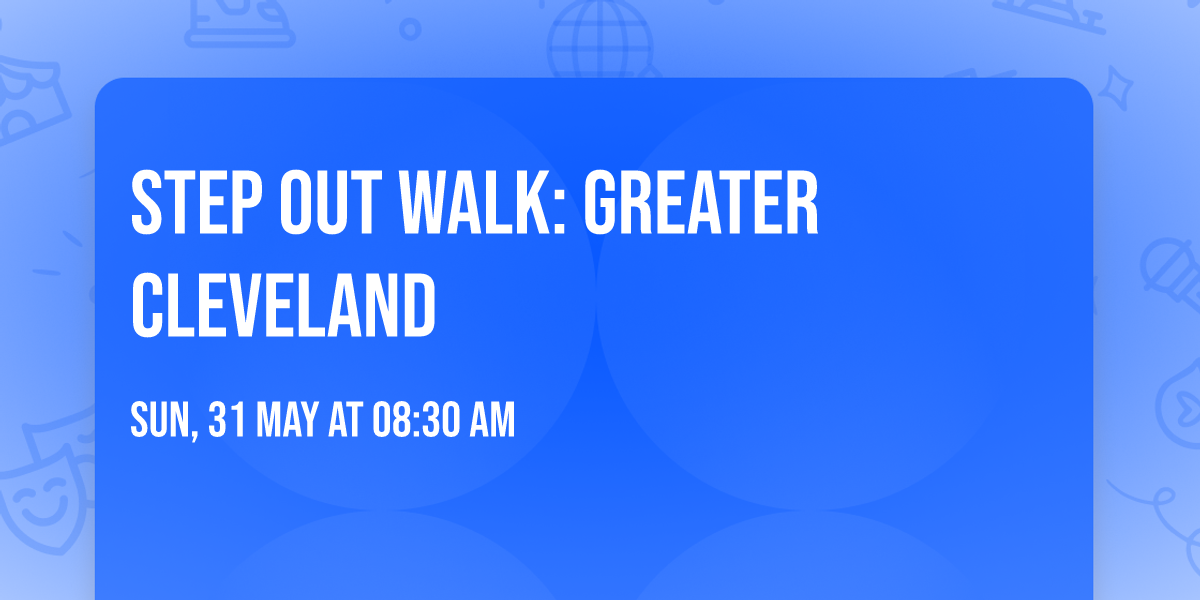 STEP OUT WALK: GREATER CLEVELAND

SUN, 31 MAY AT 08:30 AM